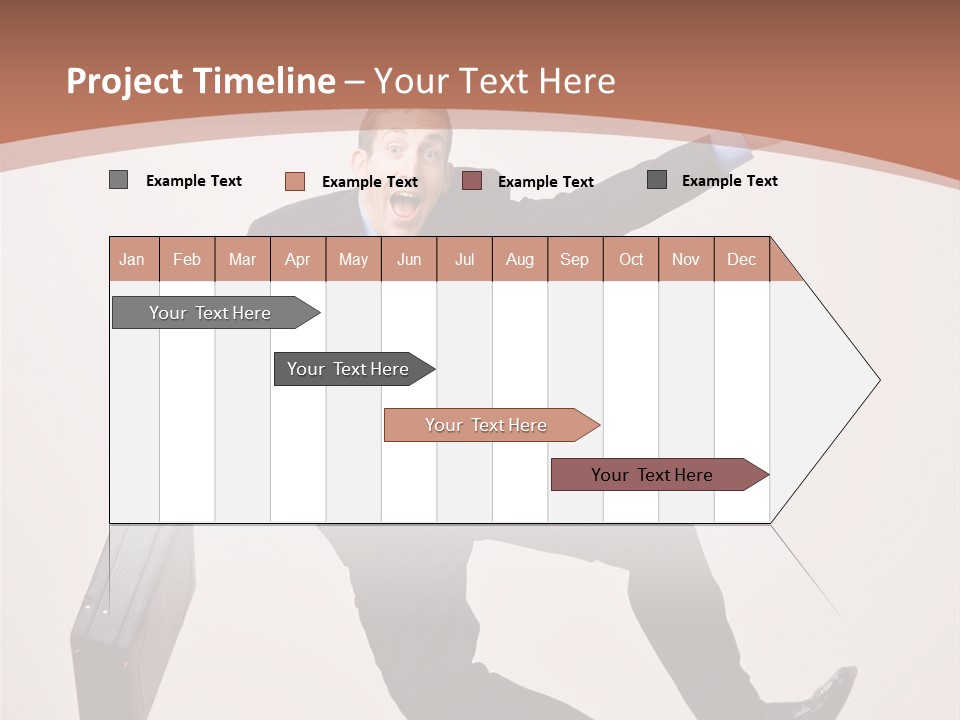 Project Timeline – Your Text Here

Example Text
Example Text
Example Text
Example Text

| Jan | Feb | Mar | Apr | May | Jun | Jul | Aug | Sep | Oct | Nov | Dec |
|---|---|---|---|---|---|---|---|---|---|---|---|

Your Text Here

Your Text Here

Your Text Here

Your Text Here